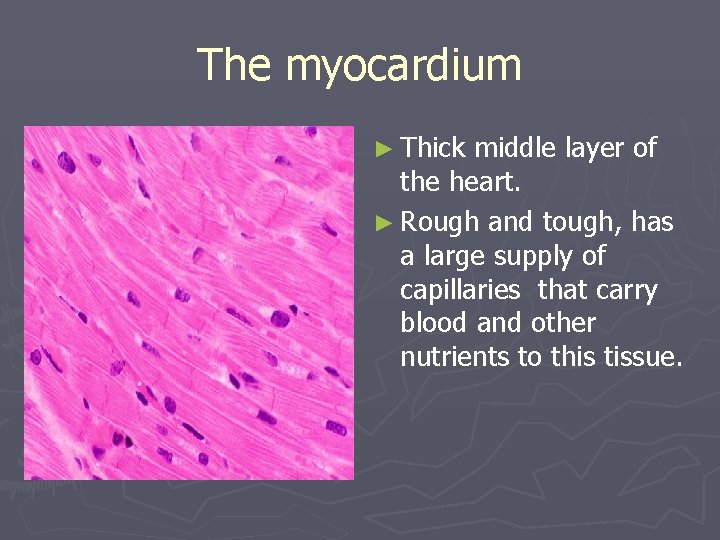 The myocardium

► Thick middle layer of the heart.

► Rough and tough, has a large supply of capillaries that carry blood and other nutrients to this tissue.